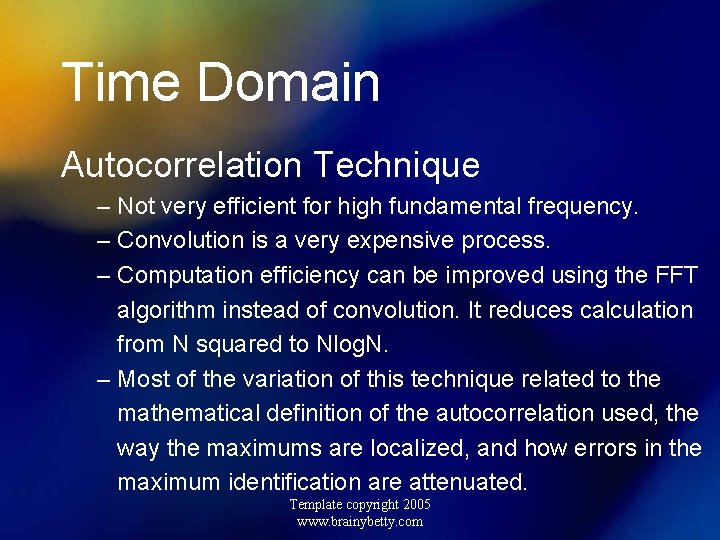 Time Domain

Autocorrelation Technique

– Not very efficient for high fundamental frequency.

– Convolution is a very expensive process.

– Computation efficiency can be improved using the FFT algorithm instead of convolution. It reduces calculation from N squared to NlogN.

– Most of the variation of this technique related to the mathematical definition of the autocorrelation used, the way the maximums are localized, and how errors in the maximum identification are attenuated.

Template copyright 2005
www.brainybetty.com